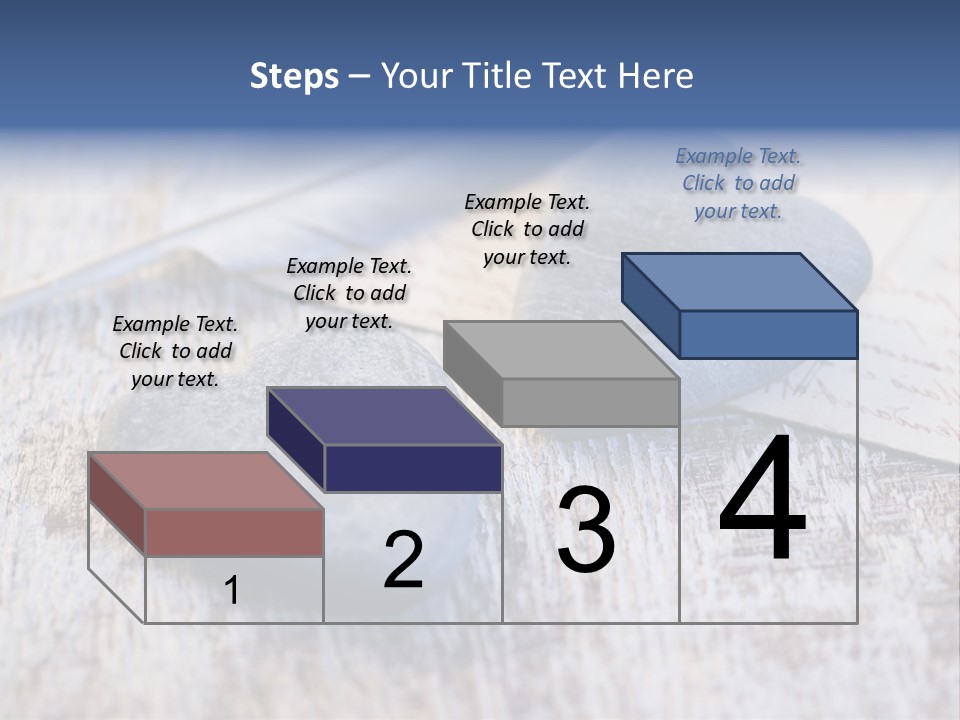 Steps – Your Title Text Here

Example Text. Click to add your text.

Example Text. Click to add your text.

Example Text. Click to add your text.

Example Text. Click to add your text.

1

2

3

4